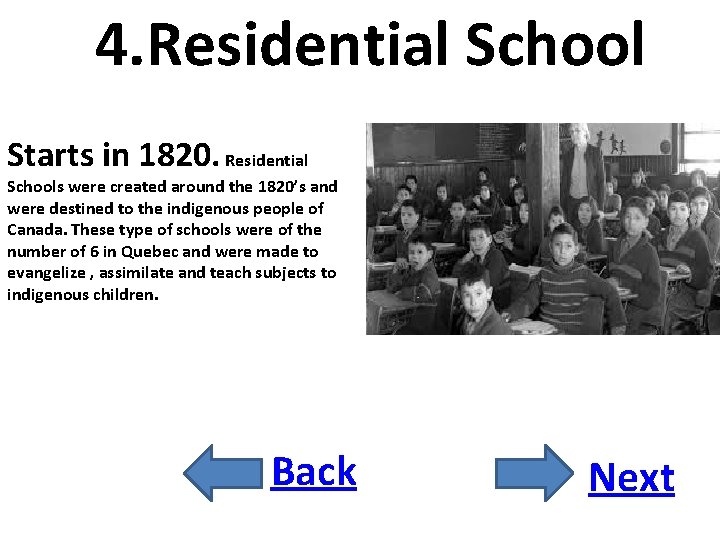 4.Residential School

Starts in 1820. Residential Schools were created around the 1820's and were destined to the indigenous people of Canada. These type of schools were of the number of 6 in Quebec and were made to evangelize , assimilate and teach subjects to indigenous children.

Back

Next